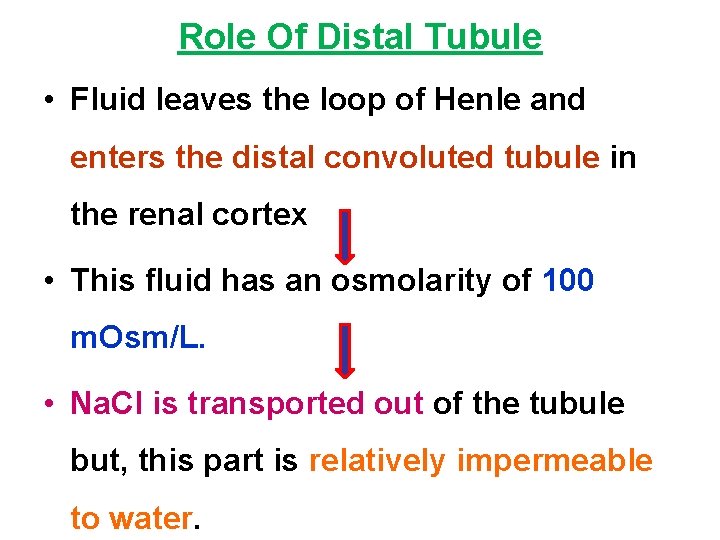 Role Of Distal Tubule

• Fluid leaves the loop of Henle and enters the distal convoluted tubule in the renal cortex

• This fluid has an osmolarity of 100 mOsm/L.

• NaCl is transported out of the tubule but, this part is relatively impermeable to water.